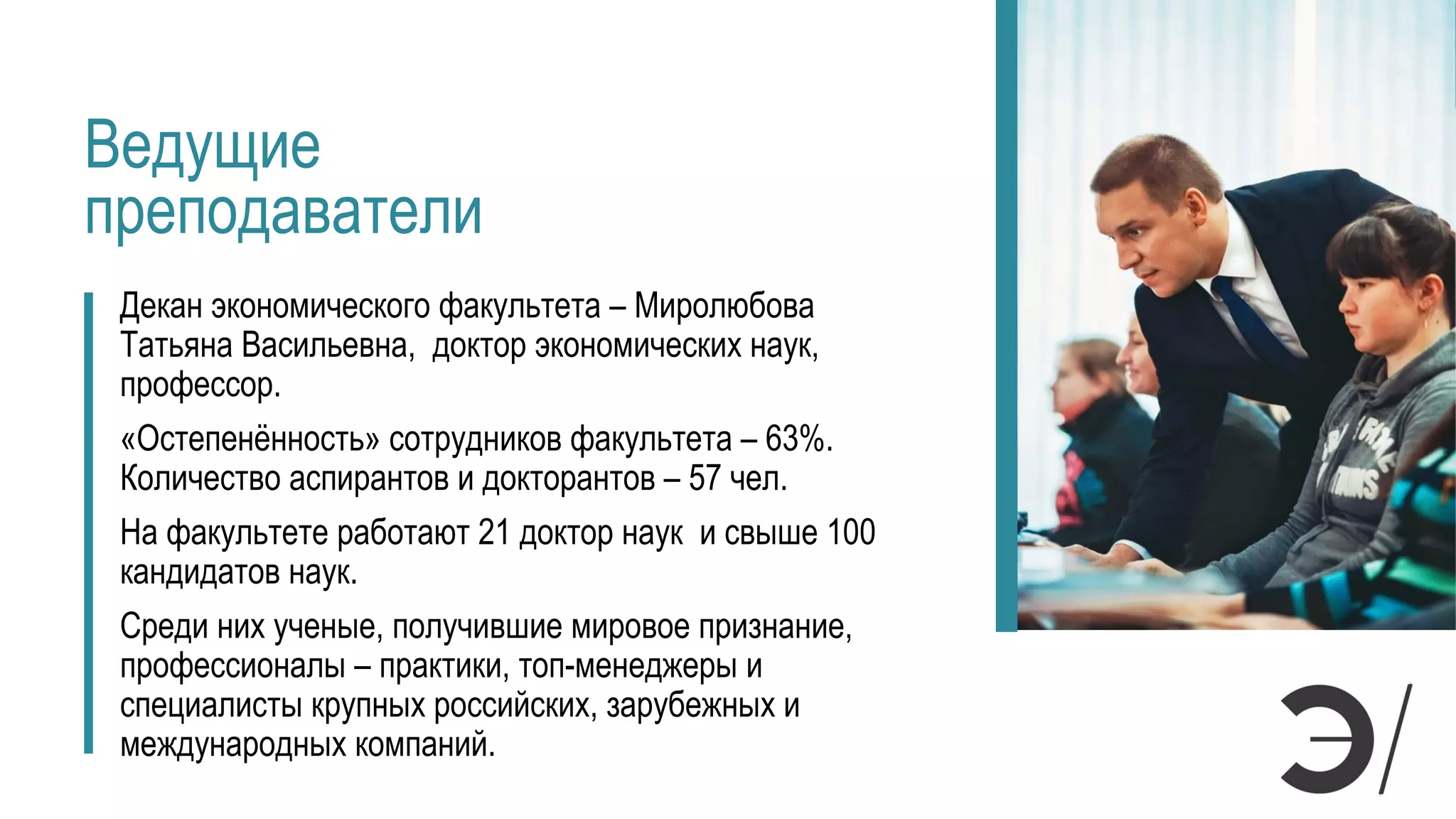 Ведущие преподаватели

Декан экономического факультета – Миролюбова Татьяна Васильевна,  доктор экономических наук, профессор.

«Остепенённость» сотрудников факультета – 63%. Количество аспирантов и докторантов – 57 чел.

На факультете работают 21 доктор наук  и свыше 100 кандидатов наук.

Среди них ученые, получившие мировое признание, профессионалы – практики, топ-менеджеры и специалисты крупных российских, зарубежных и международных компаний.

Э/